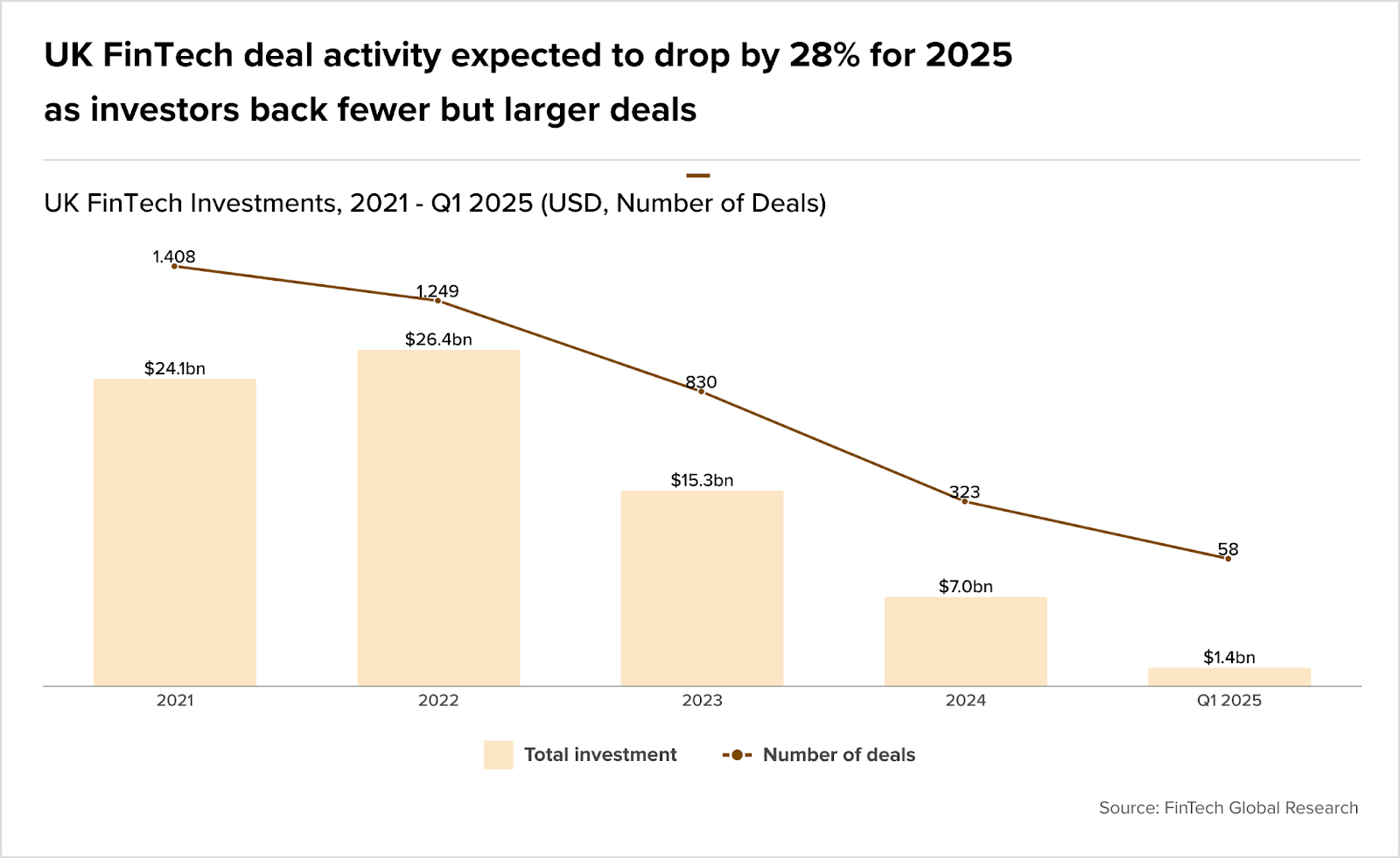 UK FinTech deal activity expected to drop by 28% for 2025 as investors back fewer but larger deals

UK FinTech Investments, 2021 - Q1 2025 (USD, Number of Deals)

1.408
1.249
830
323
58

$24.1bn
$26.4bn
$15.3bn
$7.0bn
$1.4bn

2021
2022
2023
2024
Q1 2025

Total investment
Number of deals

Source: FinTech Global Research